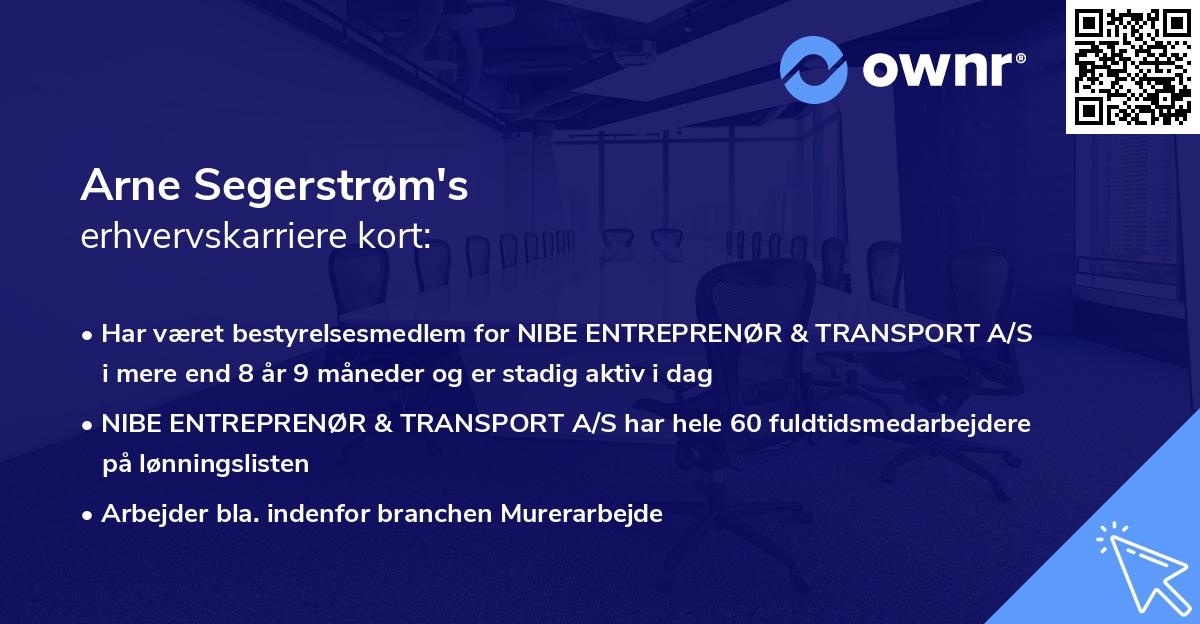 ownr®

Arne Segerstrøm's
erhvervskarriere kort:

• Har været bestyrelsesmedlem for NIBE ENTREPRENØR & TRANSPORT A/S i mere end 8 år 9 måneder og er stadig aktiv i dag

• NIBE ENTREPRENØR & TRANSPORT A/S har hele 60 fuldtidsmedarbejdere på lønningslisten

• Arbejder bla. indenfor branchen Murerarbejde